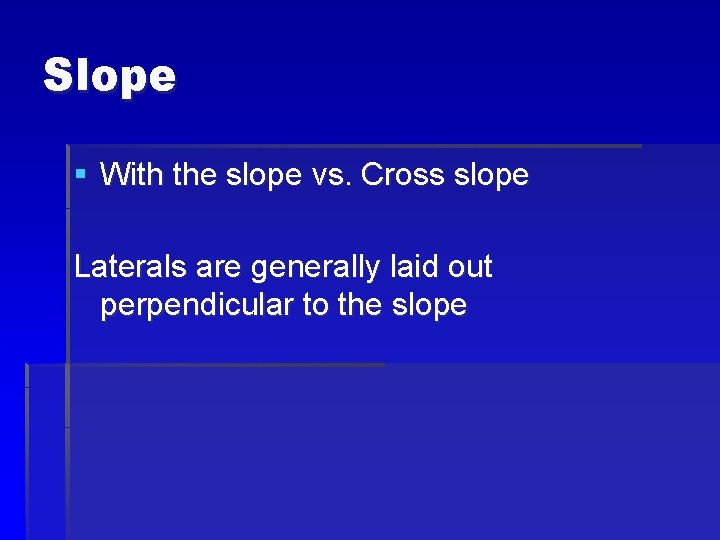 Slope

▪ With the slope vs. Cross slope

Laterals are generally laid out perpendicular to the slope